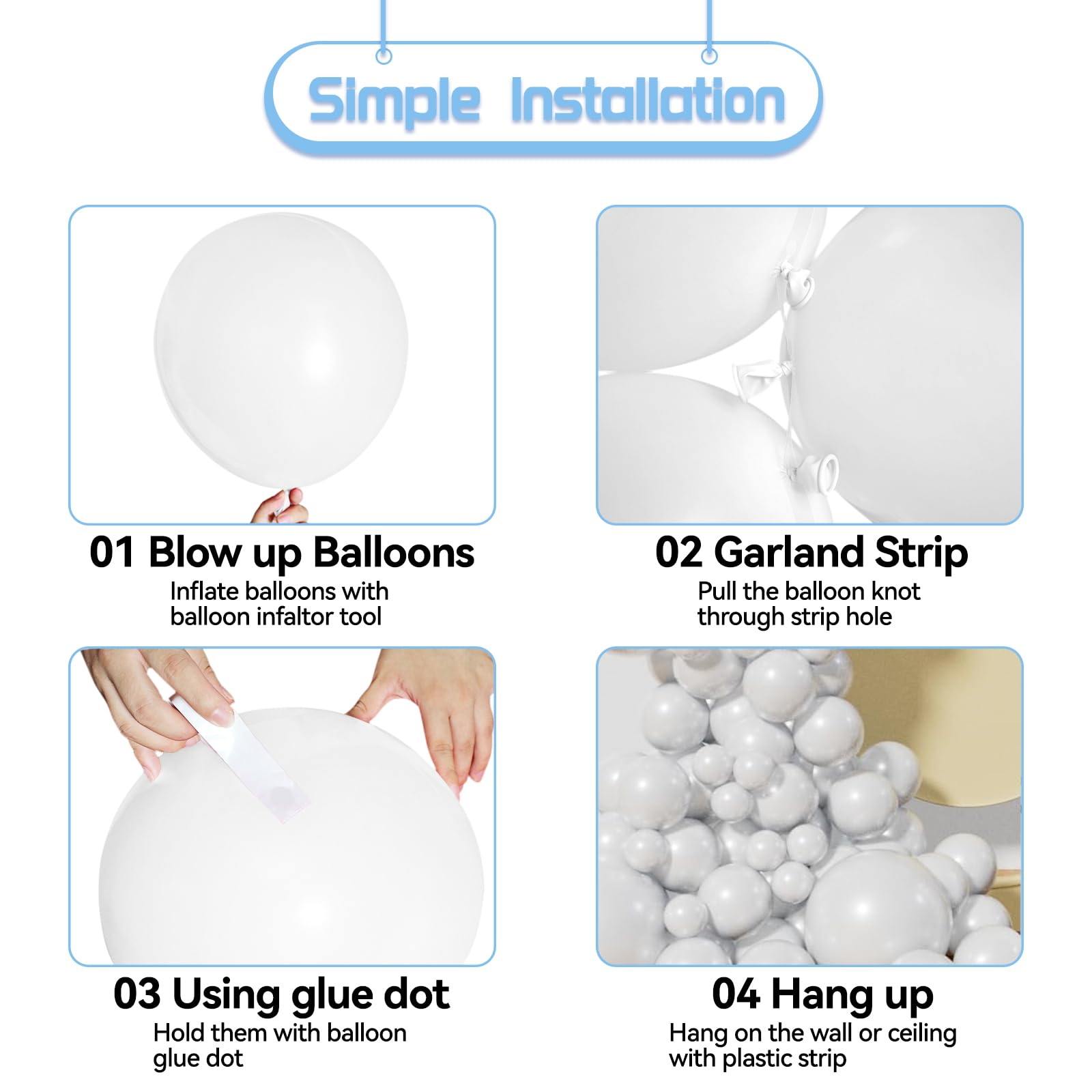 Simple Installation

01 Blow up Balloons
Inflate balloons with balloon infaltor tool

02 Garland Strip
Pull the balloon knot through strip hole

03 Using glue dot
Hold them with balloon glue dot

04 Hang up
Hang on the wall or ceiling with plastic strip